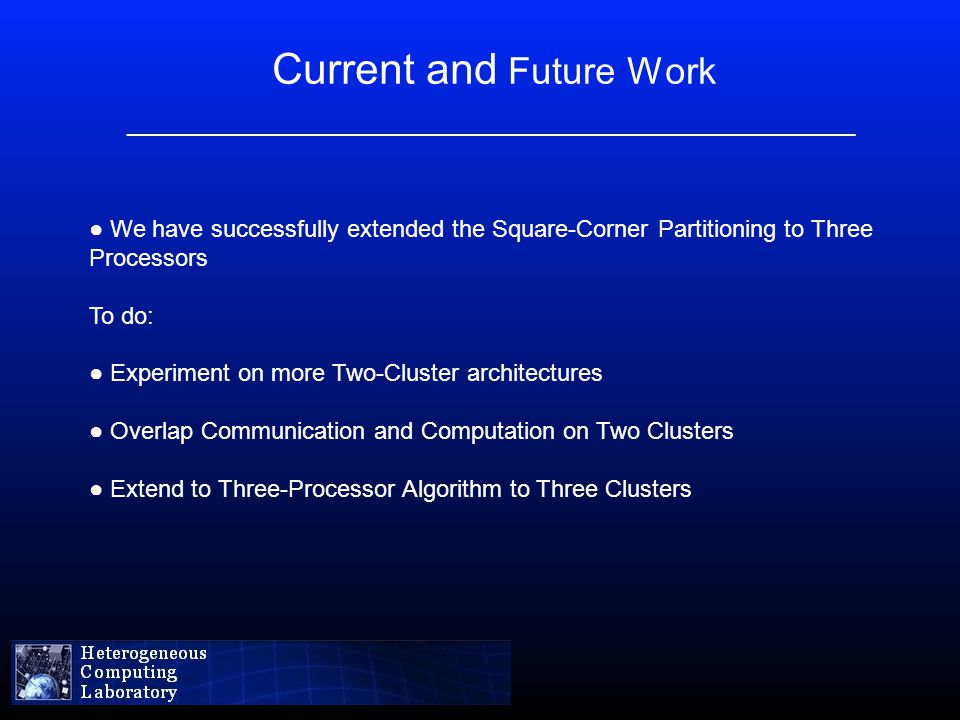 Current and Future Work

● We have successfully extended the Square-Corner Partitioning to Three Processors

To do:

● Experiment on more Two-Cluster architectures

● Overlap Communication and Computation on Two Clusters

● Extend to Three-Processor Algorithm to Three Clusters

Heterogeneous Computing Laboratory